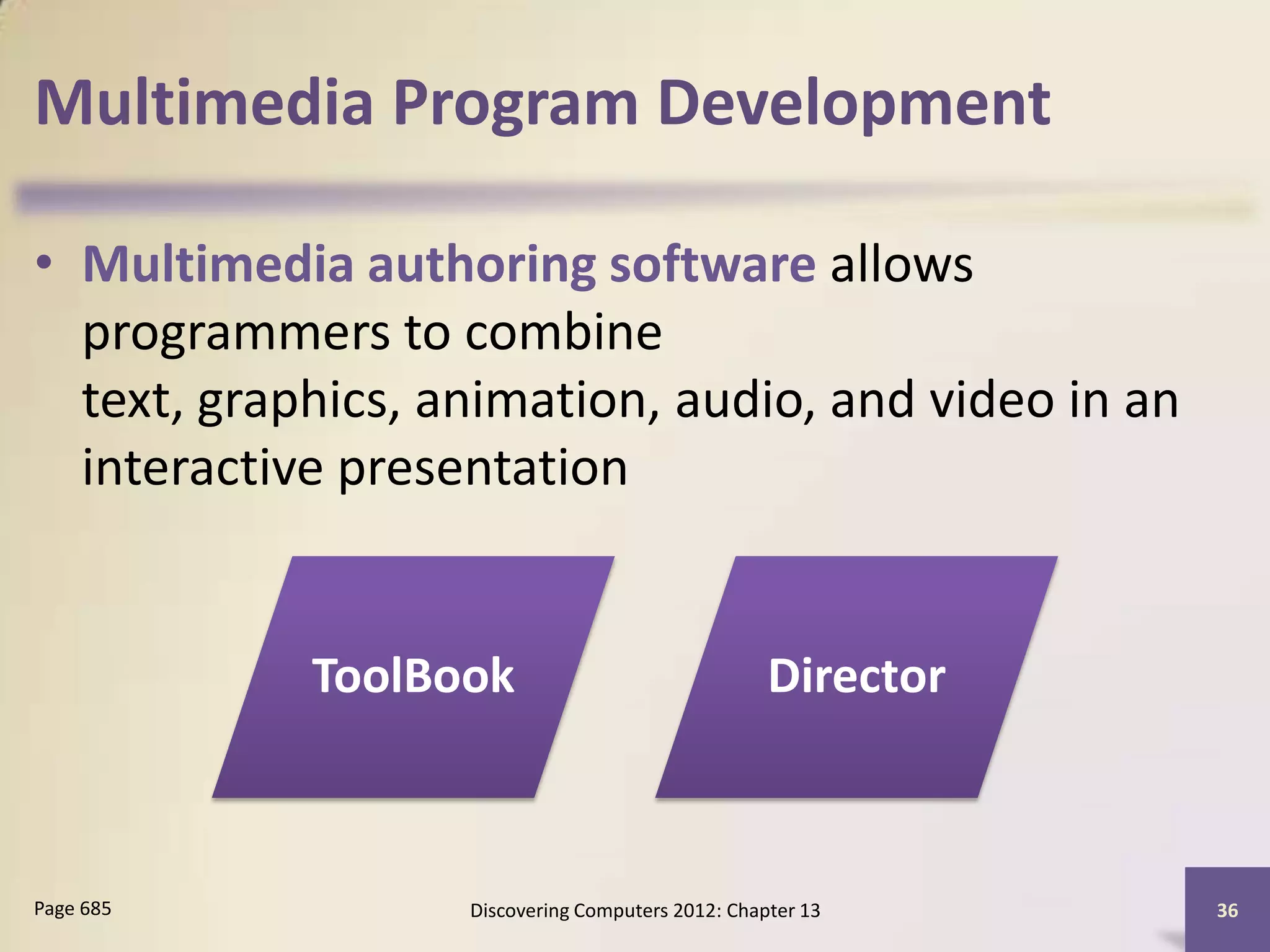 Multimedia Program Development

• Multimedia authoring software allows programmers to combine text, graphics, animation, audio, and video in an interactive presentation

ToolBook

Director

Page 685

Discovering Computers 2012: Chapter 13

36